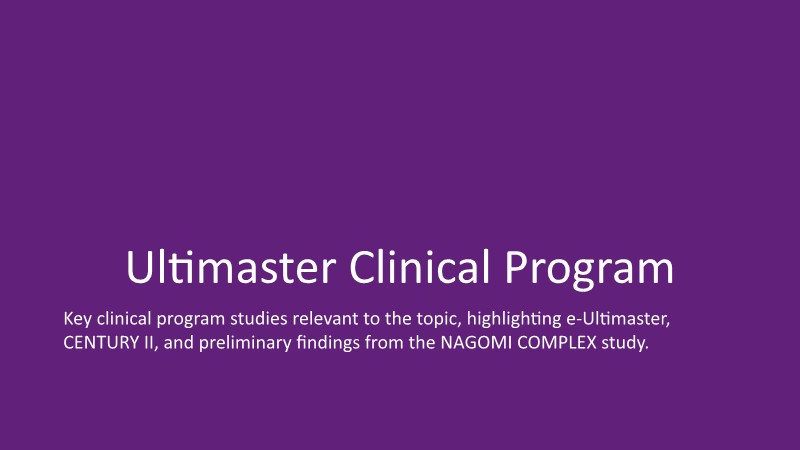 Ultimaster Clinical Program

Key clinical program studies relevant to the topic, highlighting e-Ultimaster, CENTURY II, and preliminary findings from the NAGOMI COMPLEX study.